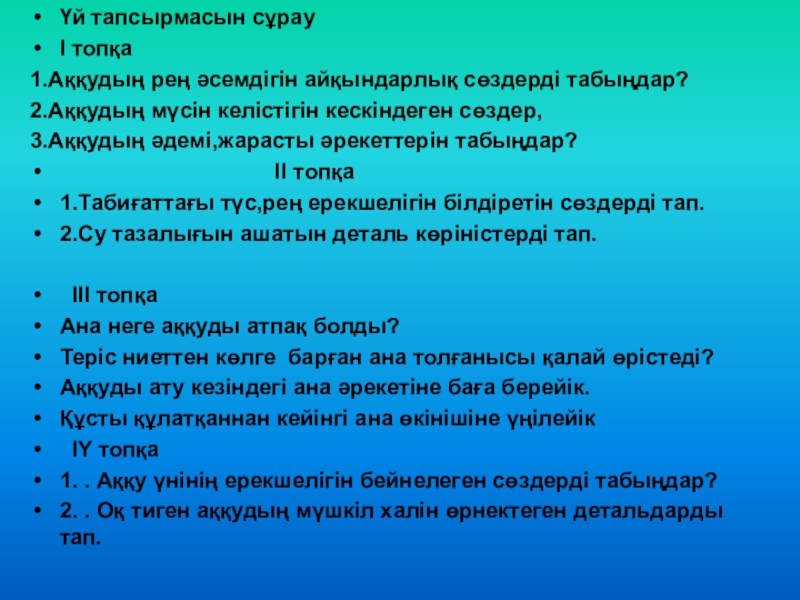 • Үй тапсырмасын сұрау
• І топқа
1.Аққудың рең әсемдігін айқындарлық сөздерді табыңдар?
2.Аққудың мүсін келістігін кескіндеген сөздер,
3.Аққудың әдемі,жарасты әрекеттерін табыңдар?
• ІІ топқа
• 1.Табиғаттағы түс,рең ерекшелігін білдіретін сөздерді тап.
• 2.Су тазалығын ашатын деталь көріністерді тап.

• ІІІ топқа
• Ана неге аққуды атпақ болды?
• Теріс ниеттен көлге барған ана толғанысы қалай өрістеді?
• Аққуды ату кезіндегі ана әрекетіне баға берейік.
• Құсты құлатқаннан кейінгі ана өкінішіне үңілейік
• ІҮ топқа
• 1. . Аққу үнінің ерекшелігін бейнелеген сөздерді табыңдар?
• 2. . Оқ тиген аққудың мүшкіл халін өрнектеген детальдарды тап.